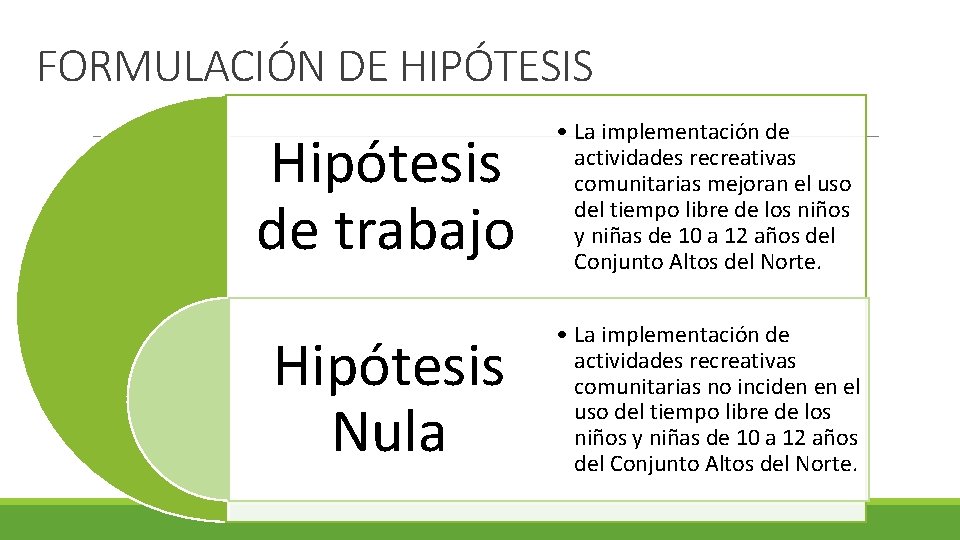 FORMULACIÓN DE HIPÓTESIS

Hipótesis de trabajo

• La implementación de actividades recreativas comunitarias mejoran el uso del tiempo libre de los niños y niñas de 10 a 12 años del Conjunto Altos del Norte.

Hipótesis Nula

• La implementación de actividades recreativas comunitarias no inciden en el uso del tiempo libre de los niños y niñas de 10 a 12 años del Conjunto Altos del Norte.